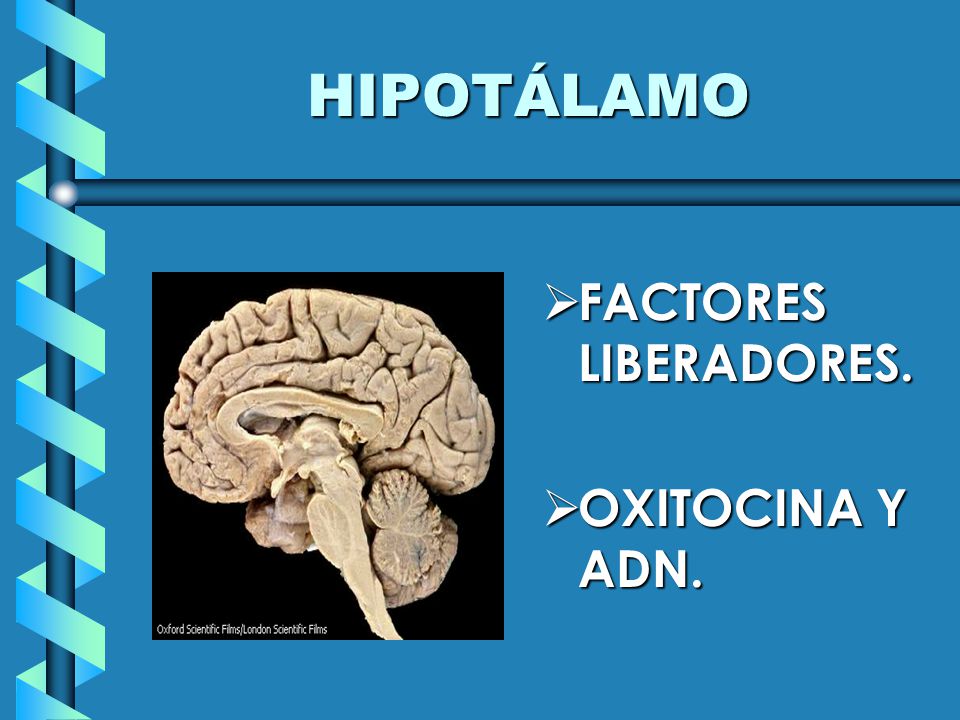 HIPOTÁLAMO

Oxford Scientific Films/London Scientific Films

➢FACTORES LIBERADORES.

➢OXITOCINA Y ADN.